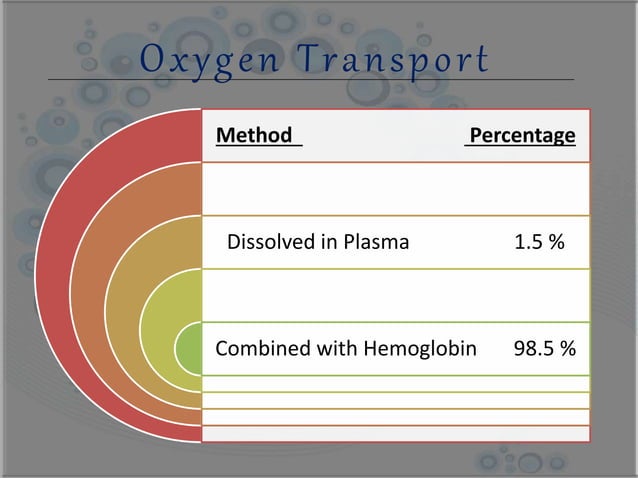 Oxygen Transport

| Method | Percentage |
|---|---|
| Dissolved in Plasma | 1.5 % |
| Combined with Hemoglobin | 98.5 % |